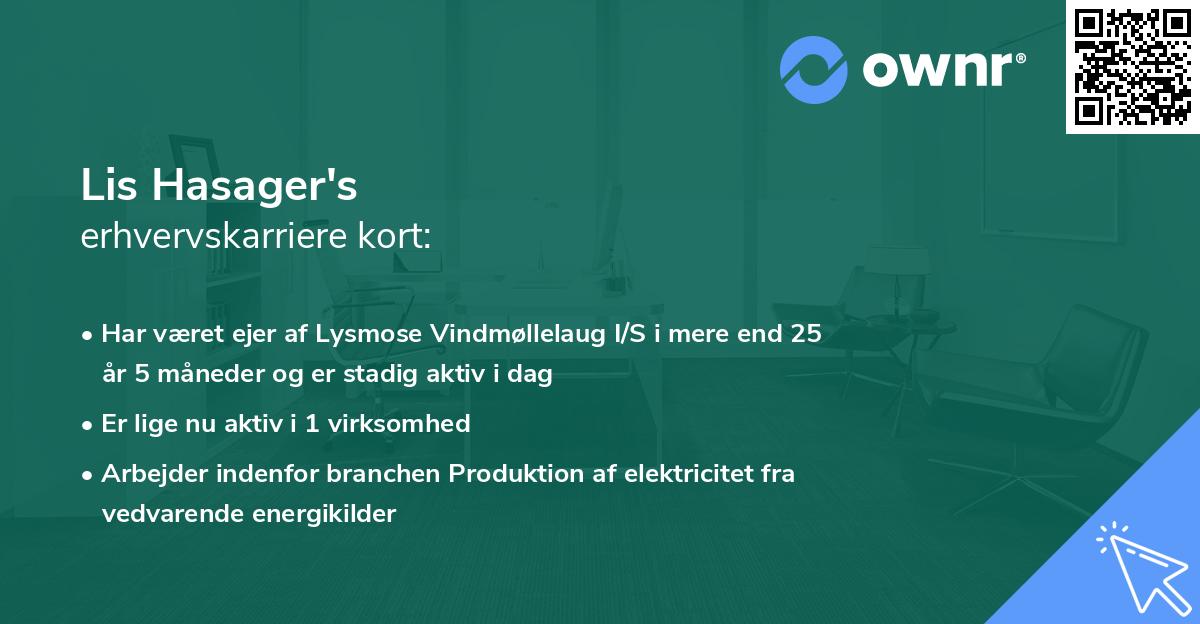 ownr®

Lis Hasager's
erhvervskarriere kort:

• Har været ejer af Lysmose Vindmøllelaug I/S i mere end 25 år 5 måneder og er stadig aktiv i dag

• Er lige nu aktiv i 1 virksomhed

• Arbejder indenfor branchen Produktion af elektricitet fra vedvarende energikilder